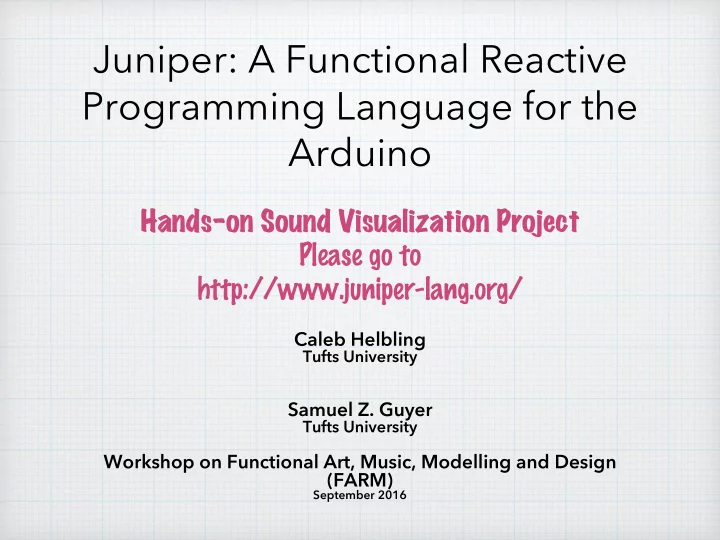 Juniper: A Functional Reactive Programming Language for the Arduino

Hands-on Sound Visualization Project
Please go to
http://www.juniper-lang.org/

Caleb Helbling
Tufts University

Samuel Z. Guyer
Tufts University

Workshop on Functional Art, Music, Modelling and Design (FARM)
September 2016